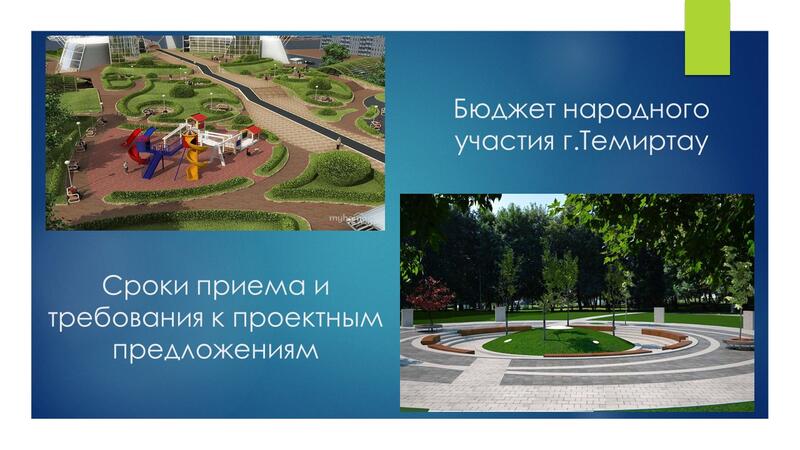 Бюджет народного участия г.Темиртау

Сроки приема и требования к проектным предложениям